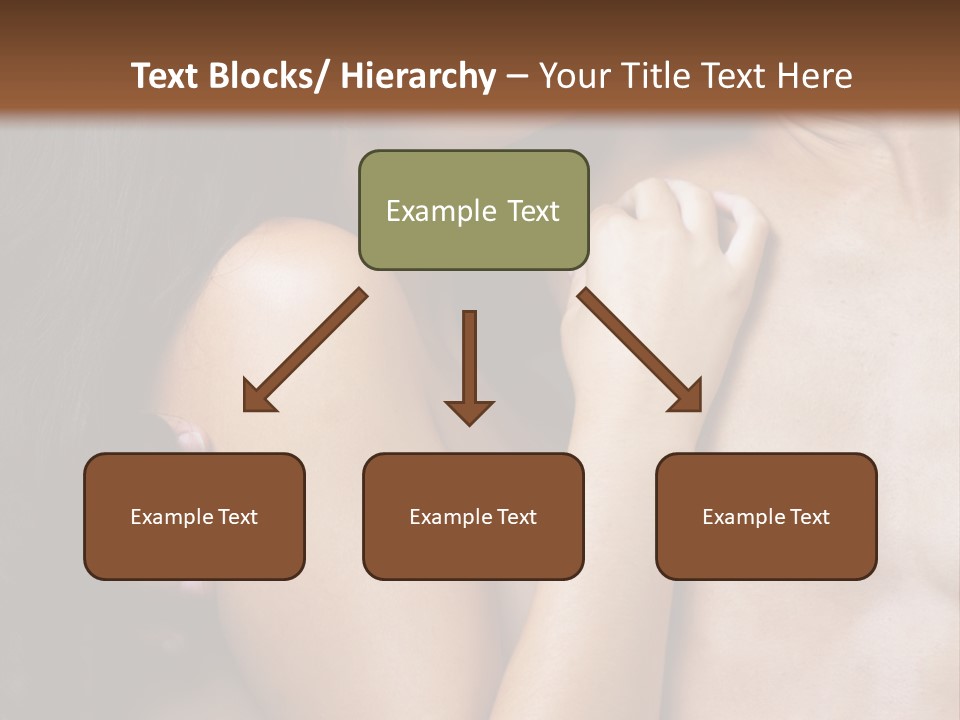 Text Blocks/ Hierarchy – Your Title Text Here

Example Text

Example Text

Example Text

Example Text